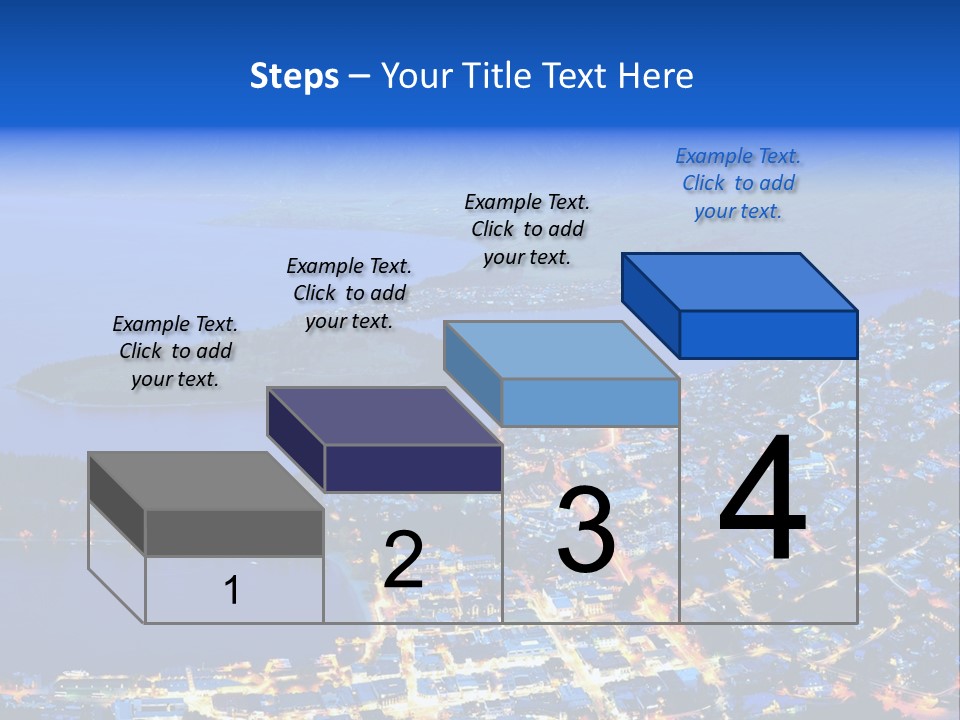 Steps – Your Title Text Here

Example Text. Click to add your text.

Example Text. Click to add your text.

Example Text. Click to add your text.

Example Text. Click to add your text.

1

2

3

4